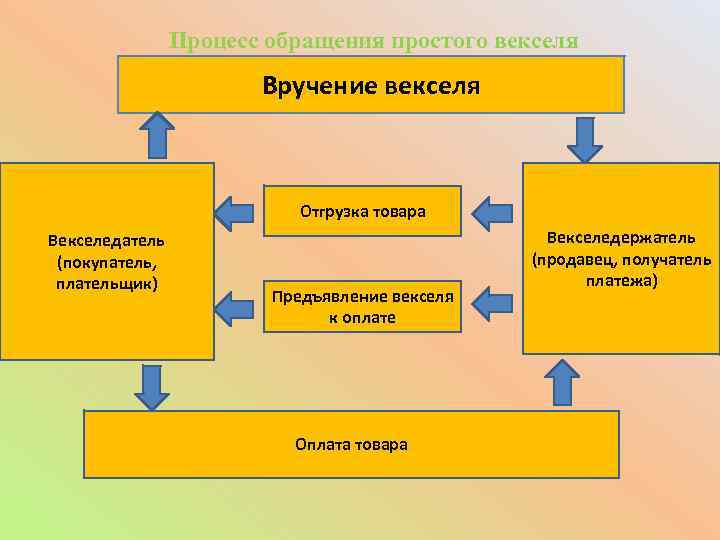 Процесс обращения простого векселя

Вручение векселя

Векселедатель (покупатель, плательщик)

Отгрузка товара

Предъявление векселя к оплате

Векселедержатель (продавец, получатель платежа)

Оплата товара